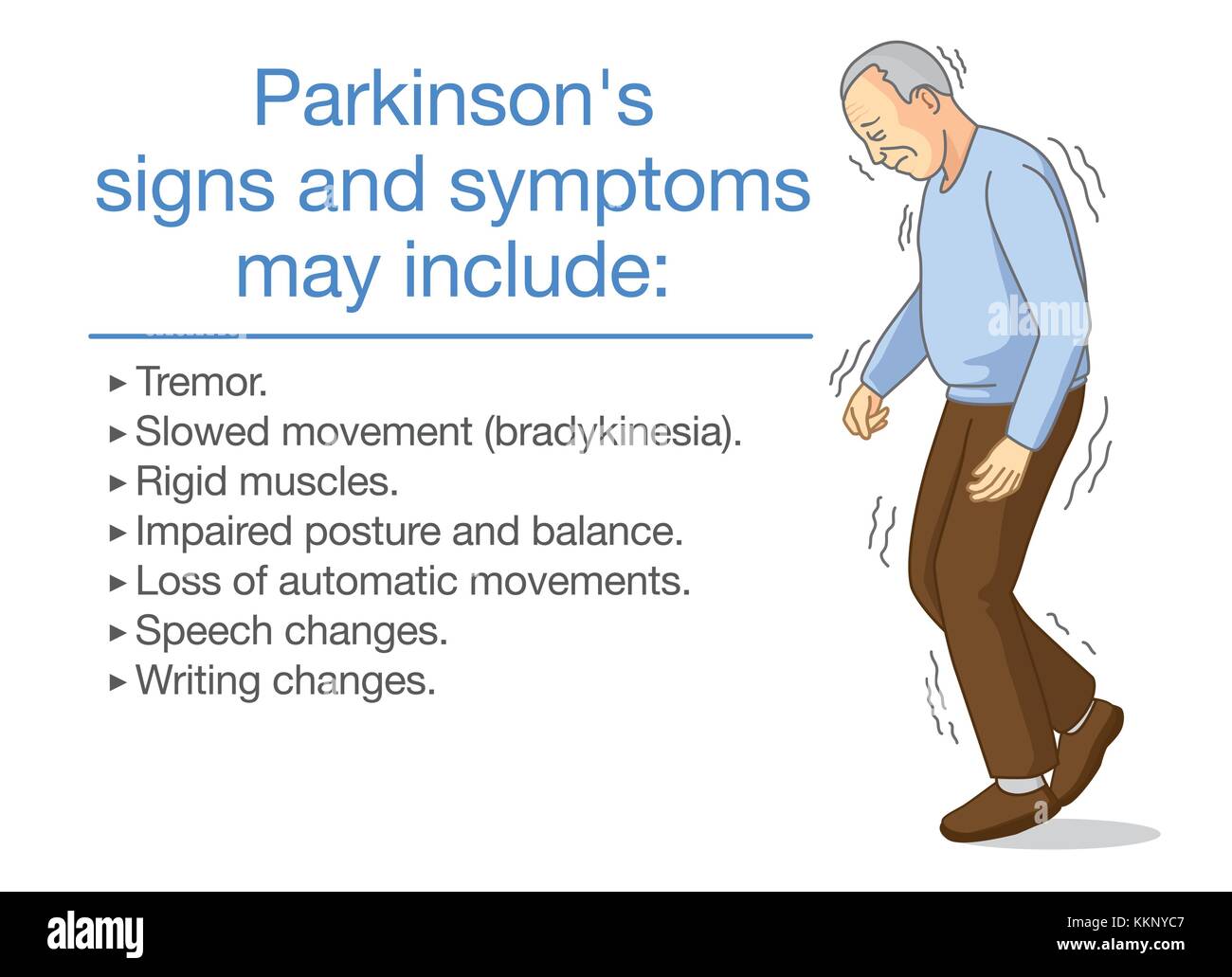 Parkinson's signs and symptoms may include:

▸ Tremor.
▸ Slowed movement (bradykinesia).
▸ Rigid muscles.
▸ Impaired posture and balance.
▸ Loss of automatic movements.
▸ Speech changes.
▸ Writing changes.

alamy

alamy

Image ID: KKNYC7
www.alamy.com